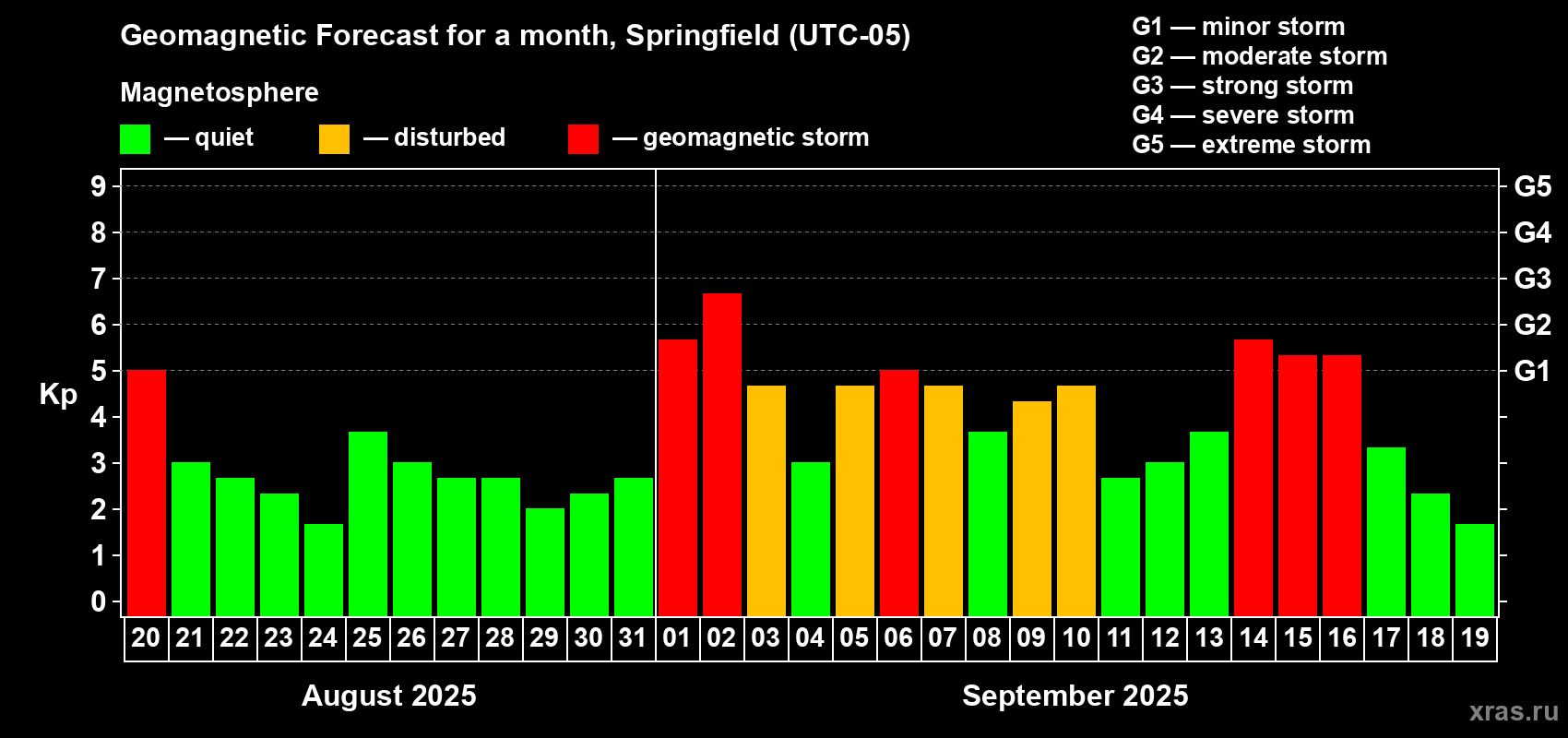 Geomagnetic Forecast for a month, Springfield (UTC-05)

Magnetosphere

— quiet — disturbed — geomagnetic storm

G1 — minor storm
G2 — moderate storm
G3 — strong storm
G4 — severe storm
G5 — extreme storm

Kp

9
8
7
6
5
4
3
2
1
0

G5
G4
G3
G2
G1

20 21 22 23 24 25 26 27 28 29 30 31 01 02 03 04 05 06 07 08 09 10 11 12 13 14 15 16 17 18 19

August 2025

September 2025

xras.ru